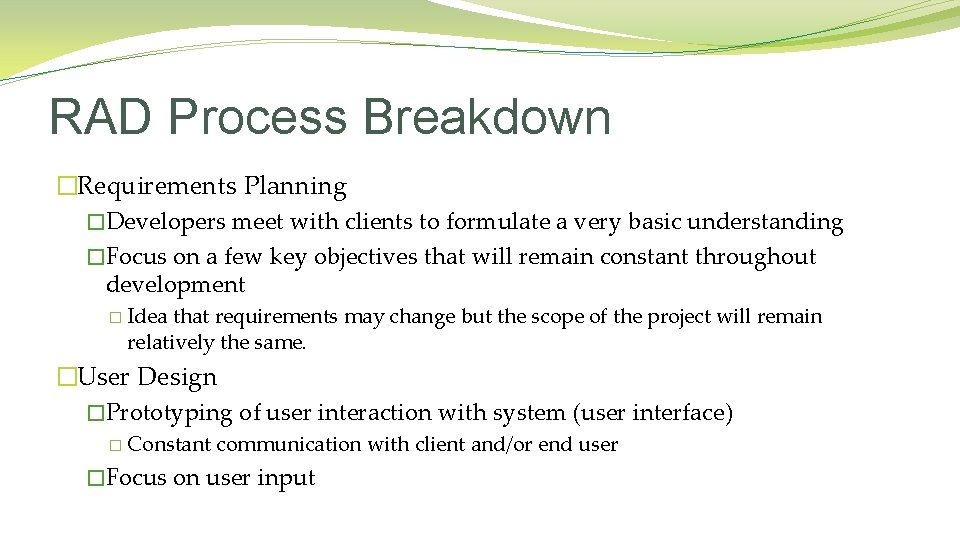 RAD Process Breakdown

�Requirements Planning

�Developers meet with clients to formulate a very basic understanding

�Focus on a few key objectives that will remain constant throughout development

� Idea that requirements may change but the scope of the project will remain relatively the same.

�User Design

�Prototyping of user interaction with system (user interface)

� Constant communication with client and/or end user

�Focus on user input